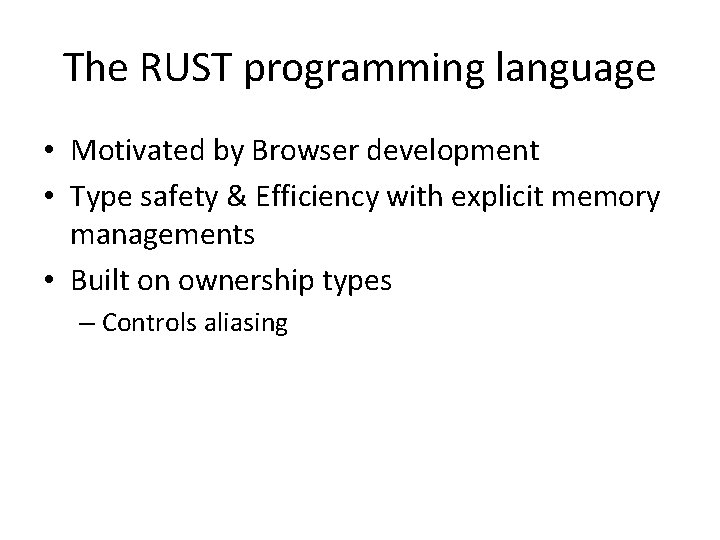 The RUST programming language

• Motivated by Browser development
• Type safety & Efficiency with explicit memory managements
• Built on ownership types
– Controls aliasing